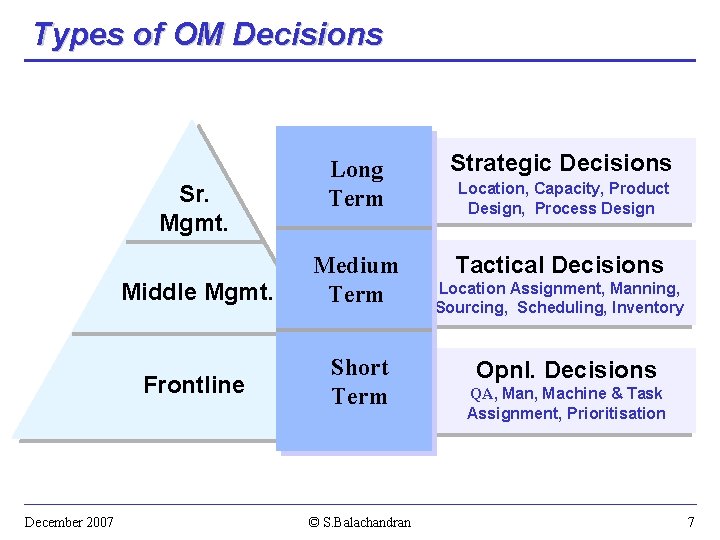 Types of OM Decisions

Sr. Mgmt.

Middle Mgmt.

Frontline

Long Term

Medium Term

Short Term

Strategic Decisions
Location, Capacity, Product Design, Process Design

Tactical Decisions
Location Assignment, Manning, Sourcing, Scheduling, Inventory

Opnl. Decisions
QA, Man, Machine & Task Assignment, Prioritisation

December 2007

© S.Balachandran

7